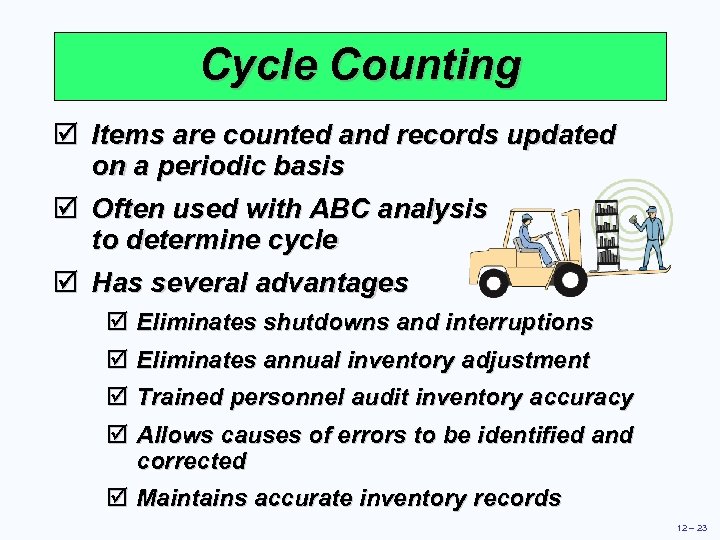 Cycle Counting

☑ Items are counted and records updated on a periodic basis

☑ Often used with ABC analysis to determine cycle

☑ Has several advantages

☑ Eliminates shutdowns and interruptions

☑ Eliminates annual inventory adjustment

☑ Trained personnel audit inventory accuracy

☑ Allows causes of errors to be identified and corrected

☑ Maintains accurate inventory records

12 – 23